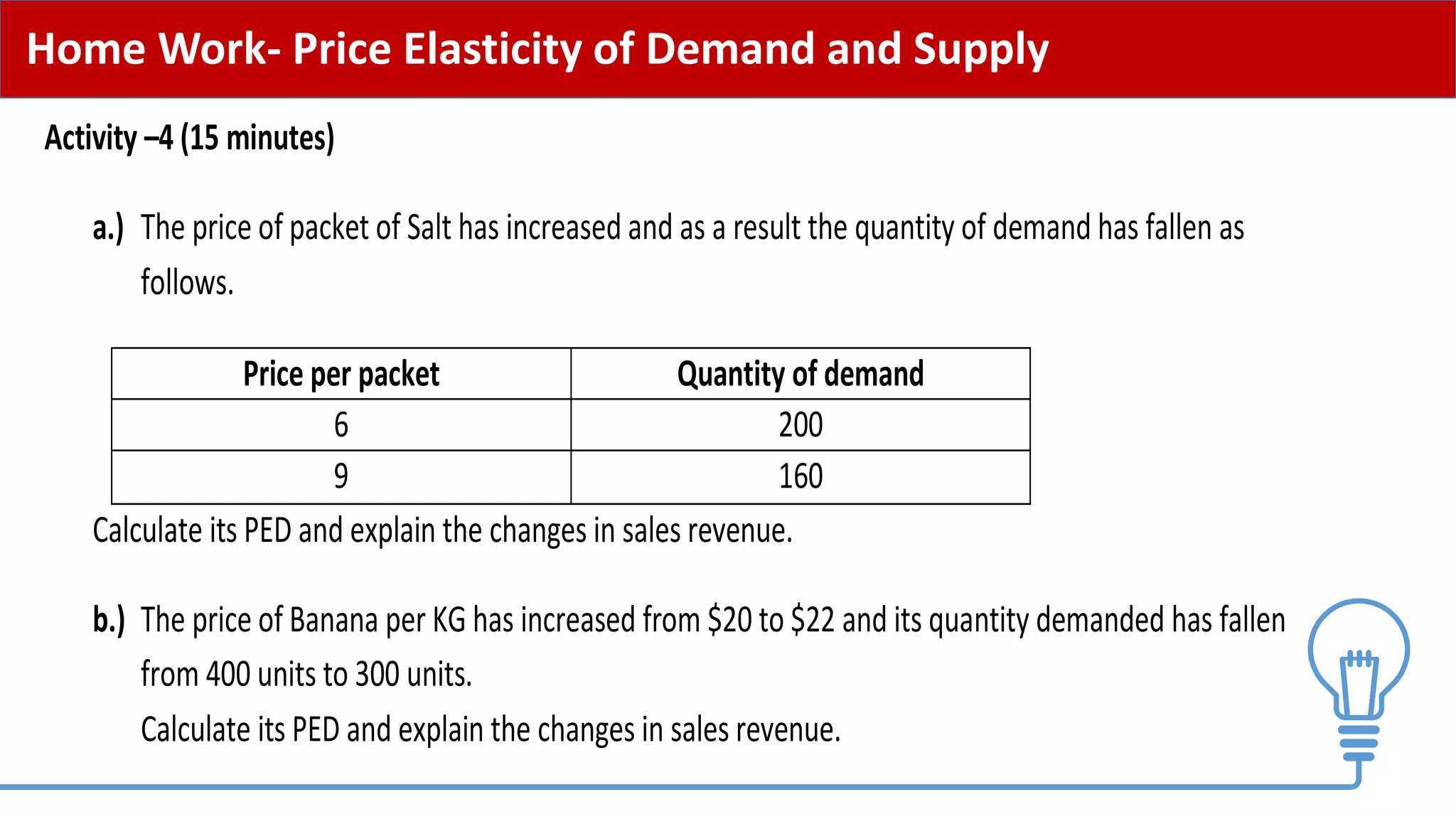 Home Work- Price Elasticity of Demand and Supply

Activity –4 (15 minutes)

a.) The price of packet of Salt has increased and as a result the quantity of demand has fallen as follows.

| Price per packet | Quantity of demand |
|---|---|
| 6 | 200 |
| 9 | 160 |

Calculate its PED and explain the changes in sales revenue.

b.) The price of Banana per KG has increased from \$20 to \$22 and its quantity demanded has fallen from 400 units to 300 units.
Calculate its PED and explain the changes in sales revenue.